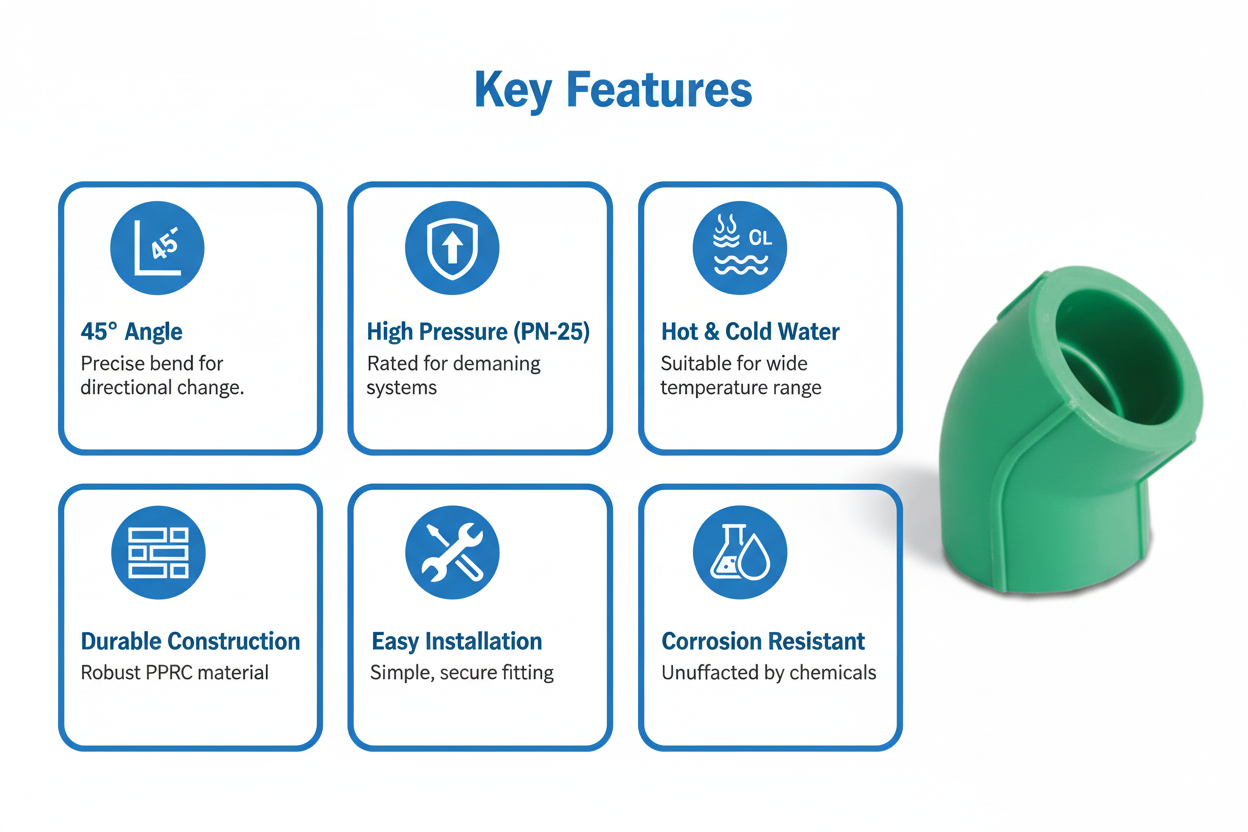 Key Features

45°

45° Angle
Precise bend for directional change.

High Pressure (PN-25)
Rated for demaning systems

CL

Hot & Cold Water
Suitable for wide temperature range

Durable Construction
Robust PPRC material

Easy Installation
Simple, secure fitting

Corrosion Resistant
Unuffacted by chemicals